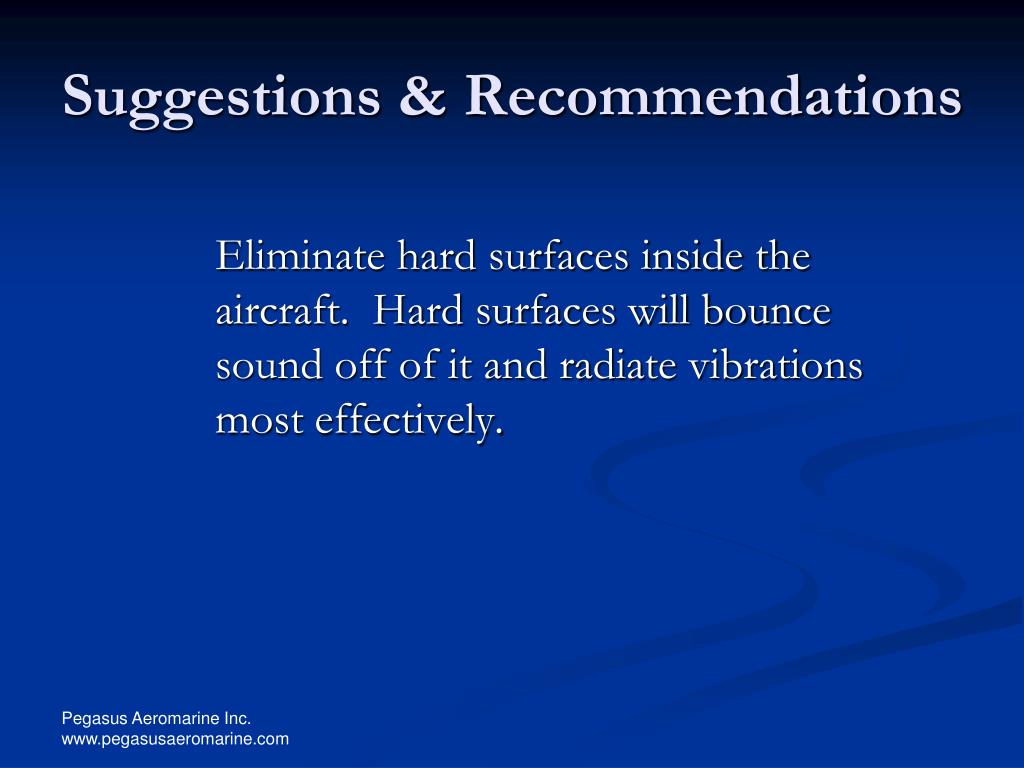 Suggestions & Recommendations

Eliminate hard surfaces inside the aircraft.  Hard surfaces will bounce sound off of it and radiate vibrations most effectively.

Pegasus Aeromarine Inc.
www.pegasusaeromarine.com